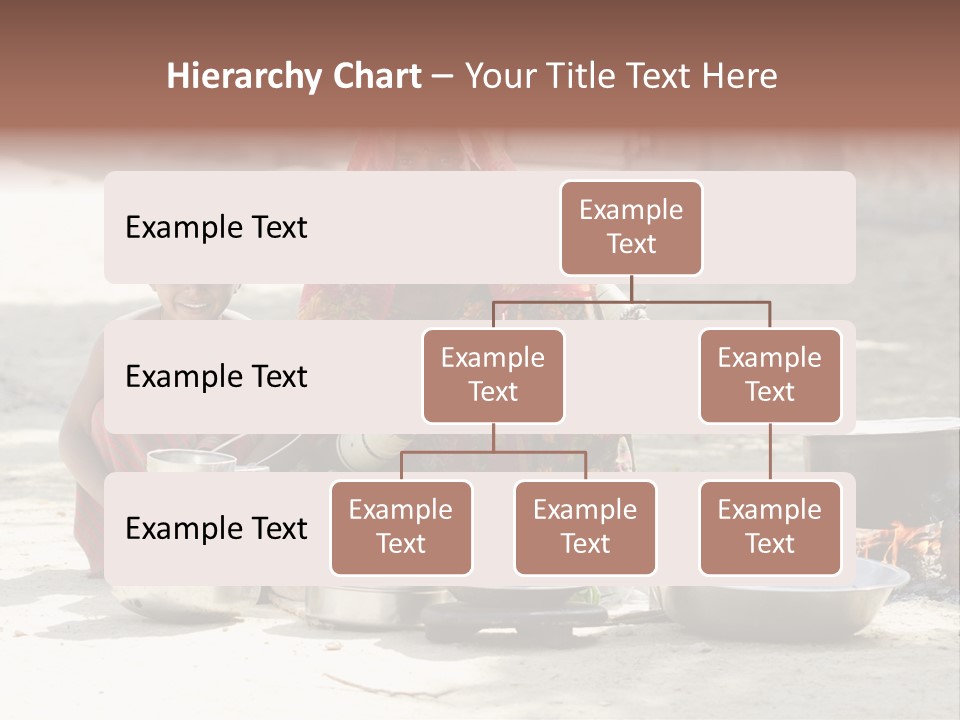 Hierarchy Chart – Your Title Text Here

Example Text

Example Text

Example Text

Example Text

Example Text

Example Text

Example Text

Example Text

Example Text